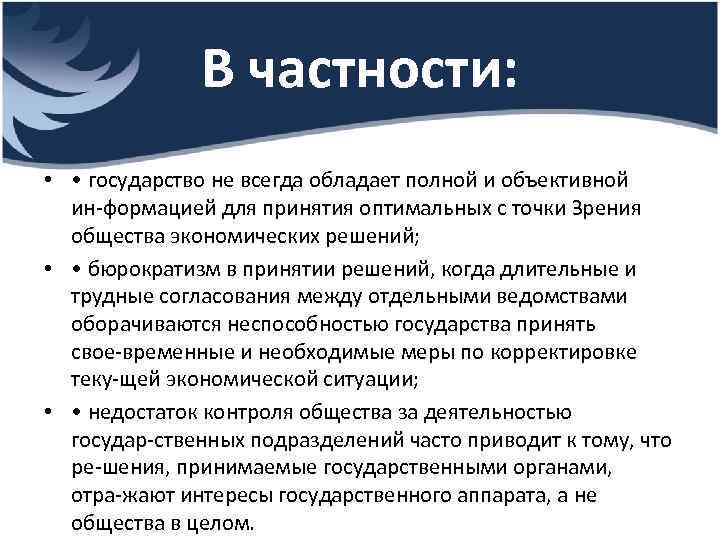 В частности:

• • государство не всегда обладает полной и объективной ин-формацией для принятия оптимальных с точки Зрения общества экономических решений;

• • бюрократизм в принятии решений, когда длительные и трудные согласования между отдельными ведомствами оборачиваются неспособностью государства принять свое-временные и необходимые меры по корректировке теку-щей экономической ситуации;

• • недостаток контроля общества за деятельностью государ-ственных подразделений часто приводит к тому, что ре-шения, принимаемые государственными органами, отра-жают интересы государственного аппарата, а не общества в целом.